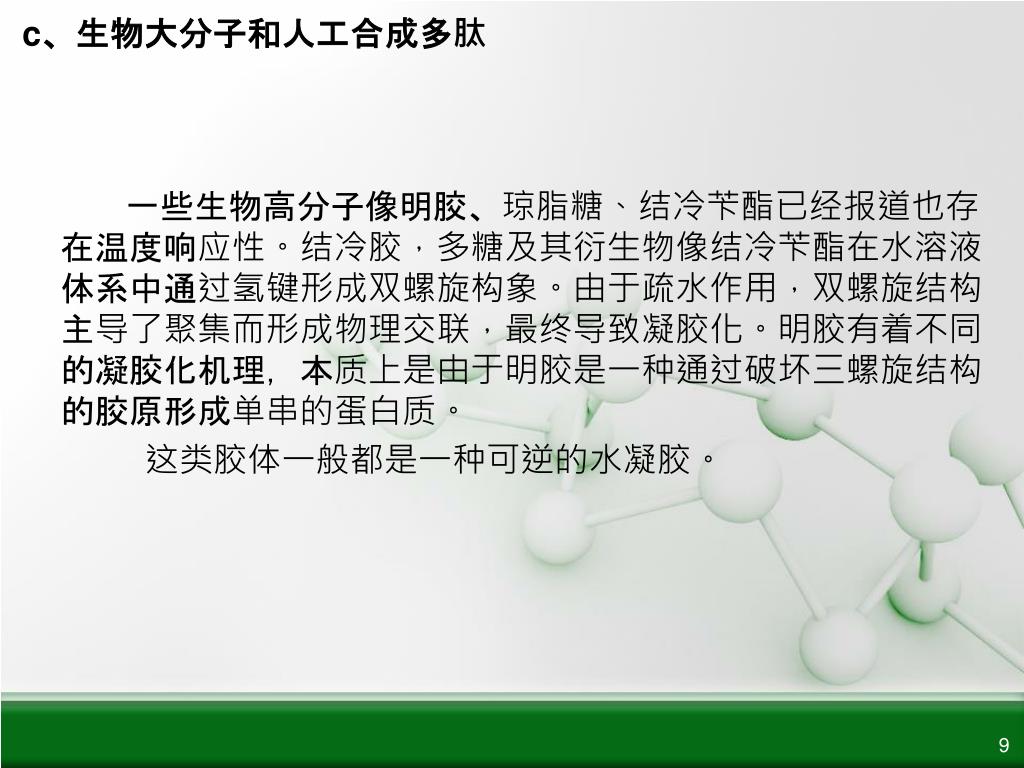 c、生物大分子和人工合成多肽

一些生物高分子像明胶、琼脂糖、结冷苄酯已经报道也存在温度响应性。结冷胶，多糖及其衍生物像结冷苄酯在水溶液体系中通过氢键形成双螺旋构象。由于疏水作用，双螺旋结构主导了聚集而形成物理交联，最终导致凝胶化。明胶有着不同的凝胶化机理，本质上是由于明胶是一种通过破坏三螺旋结构的胶原形成单串的蛋白质。

这类胶体一般都是一种可逆的水凝胶。

9